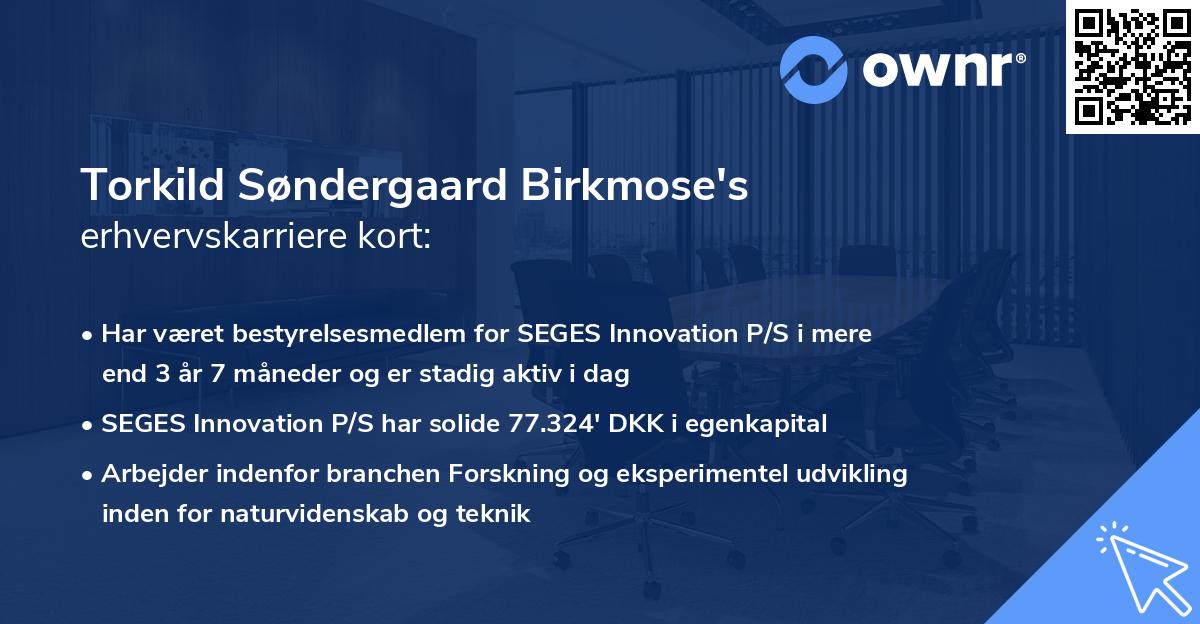 ownr®

Torkild Søndergaard Birkmose's
erhvervskarriere kort:

• Har været bestyrelsesmedlem for SEGES Innovation P/S i mere end 3 år 7 måneder og er stadig aktiv i dag

• SEGES Innovation P/S har solide 77.324' DKK i egenkapital

• Arbejder indenfor branchen Forskning og eksperimentel udvikling inden for naturvidenskab og teknik